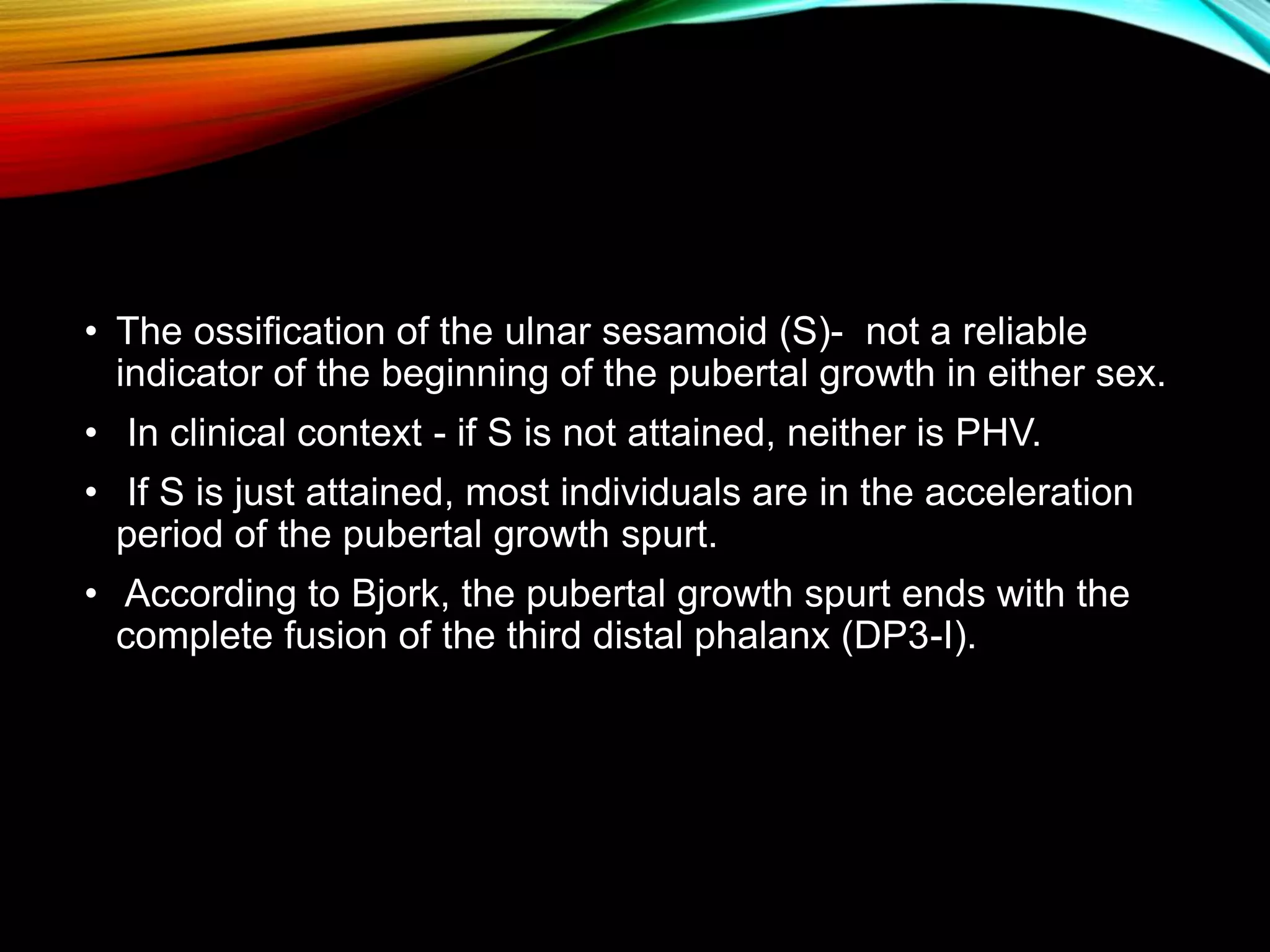 • The ossification of the ulnar sesamoid (S)- not a reliable indicator of the beginning of the pubertal growth in either sex.

• In clinical context - if S is not attained, neither is PHV.

• If S is just attained, most individuals are in the acceleration period of the pubertal growth spurt.

• According to Bjork, the pubertal growth spurt ends with the complete fusion of the third distal phalanx (DP3-I).